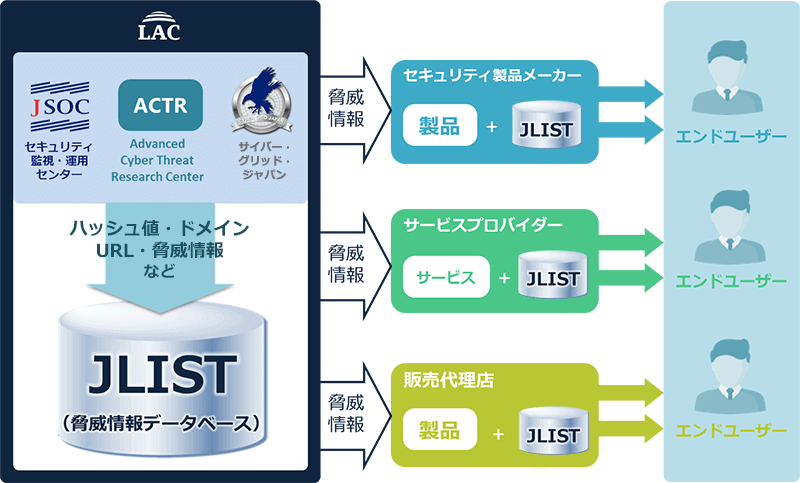 LAC

JSOC
セキュリティ監視・運用センター

ACTR
Advanced Cyber Threat Research Center

サイバー・グリッド・ジャパン

ハッシュ値・ドメイン
URL・脅威情報
など

JLIST
（脅威情報データベース）

脅威情報

セキュリティ製品メーカー
製品 + JLIST

エンドユーザー

脅威情報

サービスプロバイダー
サービス + JLIST

エンドユーザー

脅威情報

販売代理店
製品 + JLIST

エンドユーザー